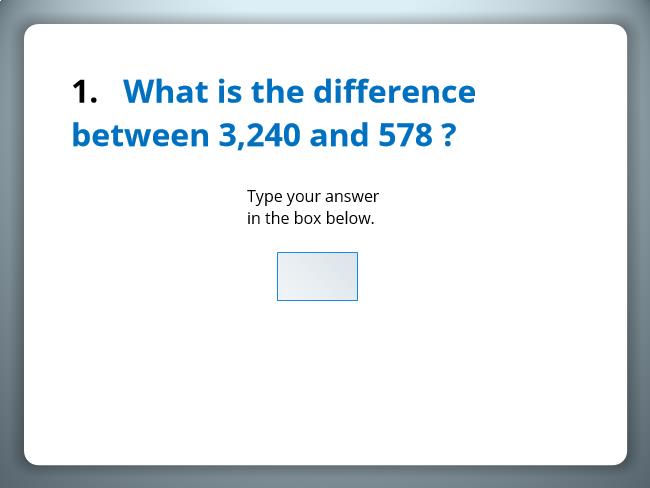 1. What is the difference between 3,240 and 578 ?

Type your answer in the box below.